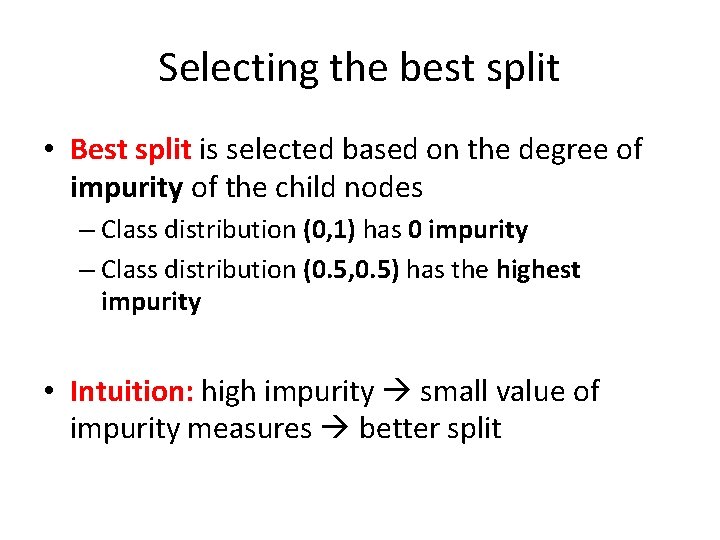 Selecting the best split

• Best split is selected based on the degree of impurity of the child nodes
– Class distribution (0,1) has 0 impurity
– Class distribution (0.5,0.5) has the highest impurity

• Intuition: high impurity → small value of impurity measures → better split